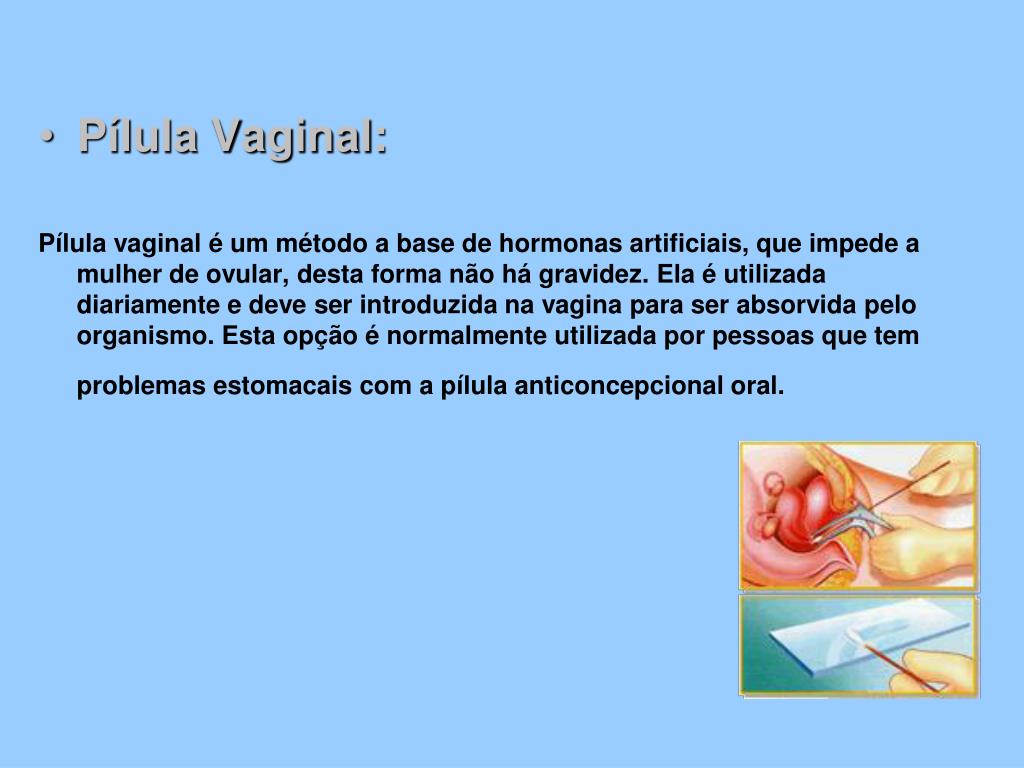 • Pílula Vaginal:

Pílula vaginal é um método a base de hormonas artificiais, que impede a mulher de ovular, desta forma não há gravidez. Ela é utilizada diariamente e deve ser introduzida na vagina para ser absorvida pelo organismo. Esta opção é normalmente utilizada por pessoas que tem

problemas estomacais com a pílula anticoncepcional oral.